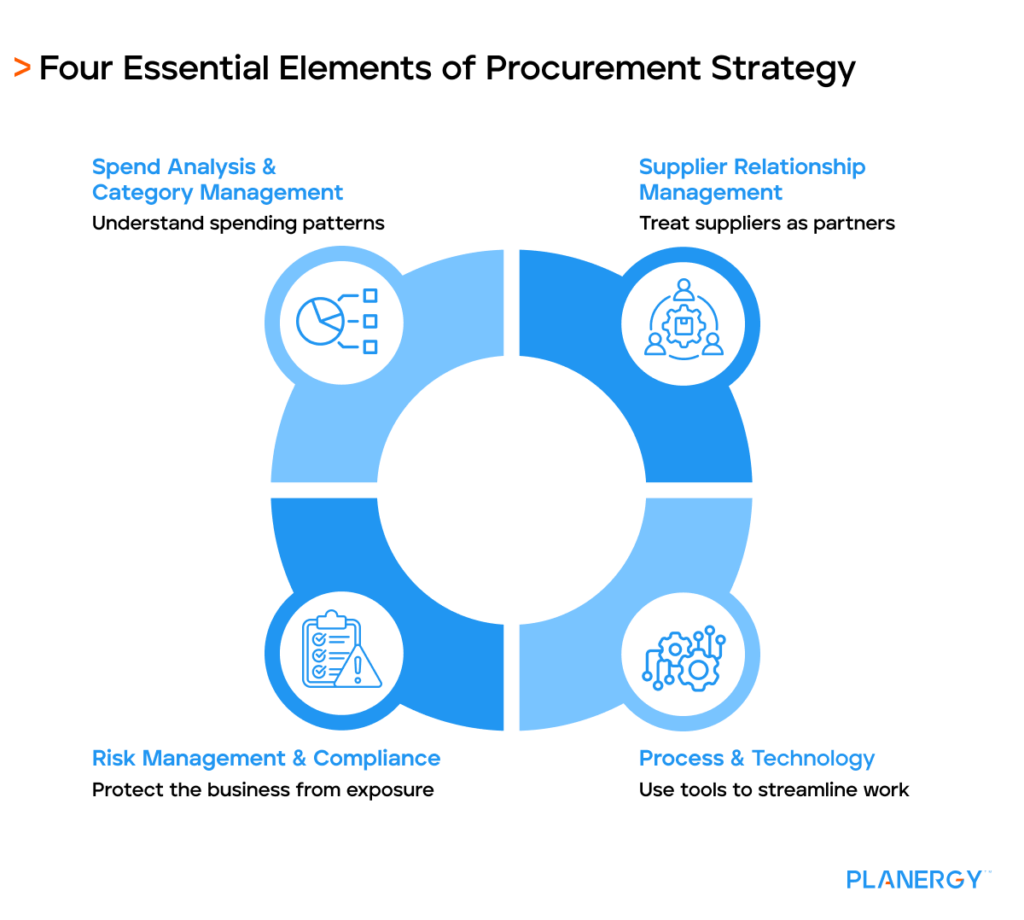 > Four Essential Elements of Procurement Strategy

Spend Analysis & Category Management
Understand spending patterns

Supplier Relationship Management
Treat suppliers as partners

Risk Management & Compliance
Protect the business from exposure

Process & Technology
Use tools to streamline work

PLANERGY